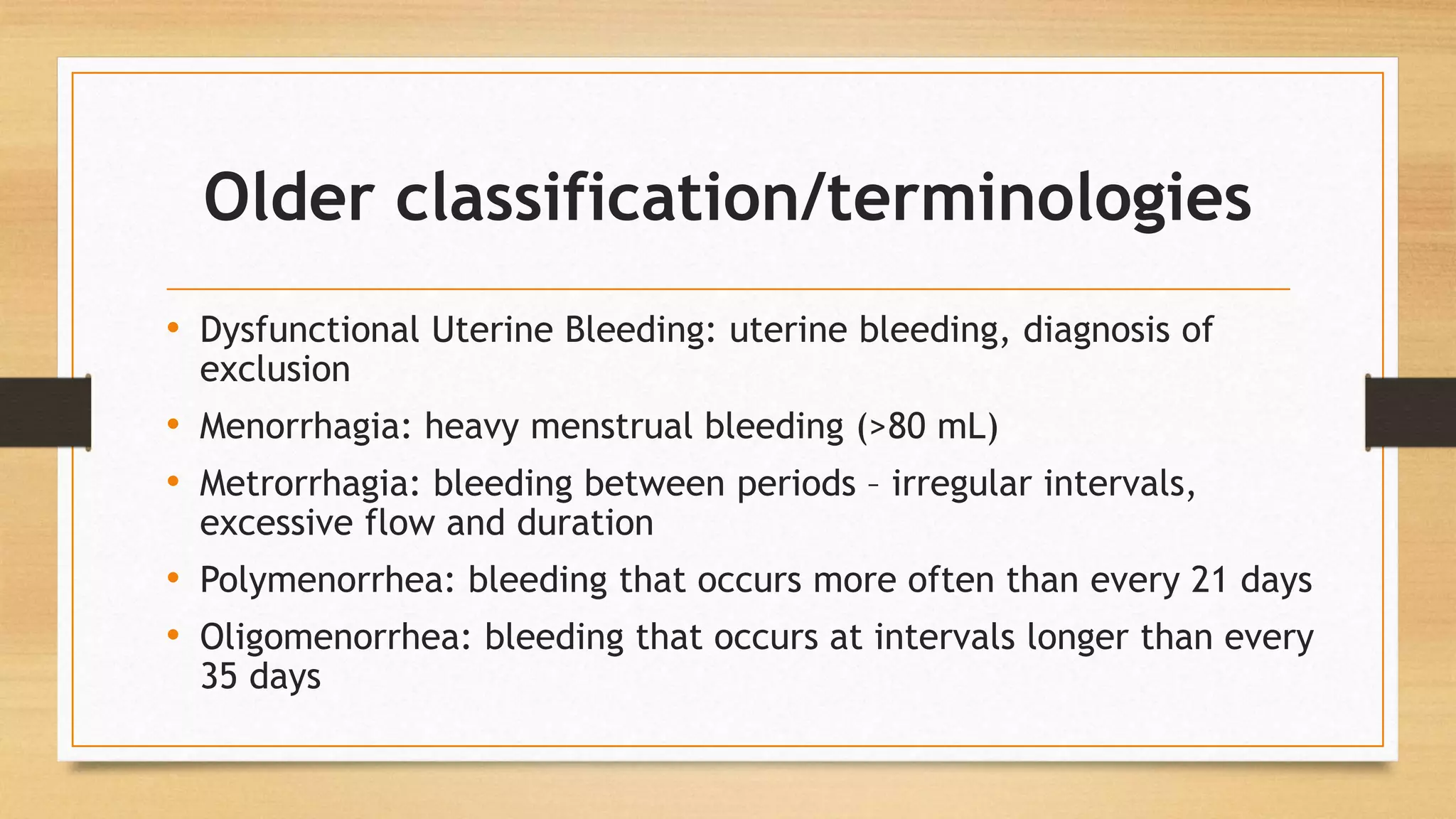 Older classification/terminologies

• Dysfunctional Uterine Bleeding: uterine bleeding, diagnosis of exclusion
• Menorrhagia: heavy menstrual bleeding (>80 mL)
• Metrorrhagia: bleeding between periods – irregular intervals, excessive flow and duration
• Polymenorrhea: bleeding that occurs more often than every 21 days
• Oligomenorrhea: bleeding that occurs at intervals longer than every 35 days